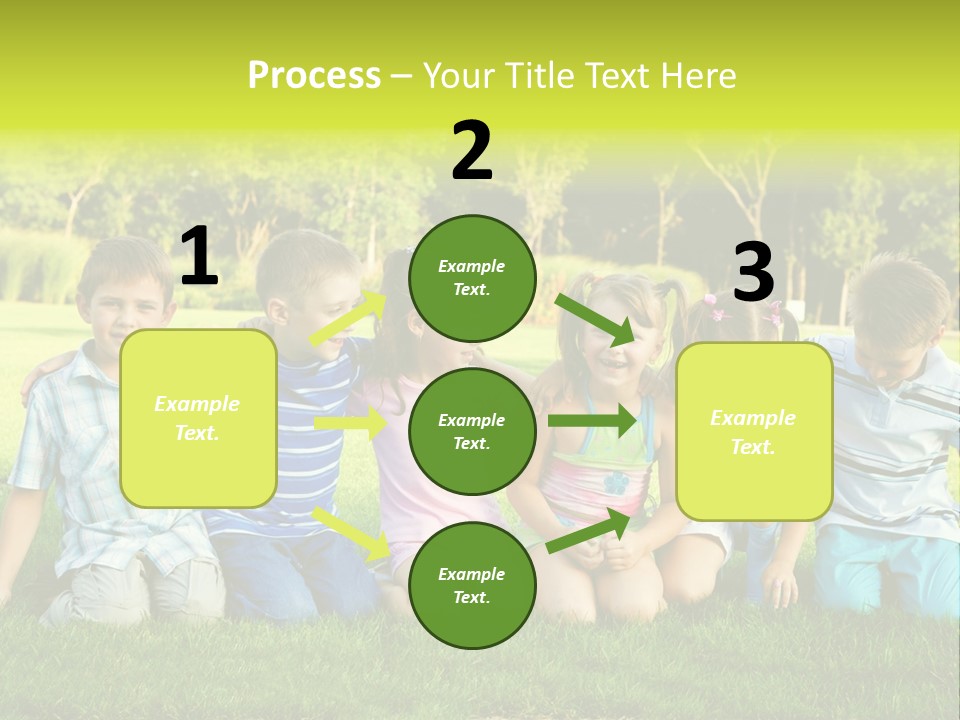 Process – Your Title Text Here

1

Example Text.

2

Example Text.

Example Text.

Example Text.

3

Example Text.